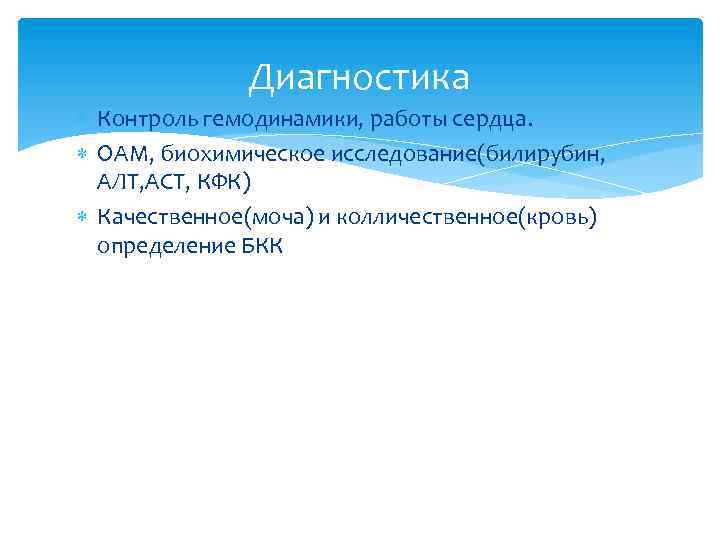 Диагностика

Контроль гемодинамики, работы сердца.

ОАМ, биохимическое исследование(билирубин, АЛТ,АСТ, КФК)

Качественное(моча) и колличественное(кровь) определение БКК